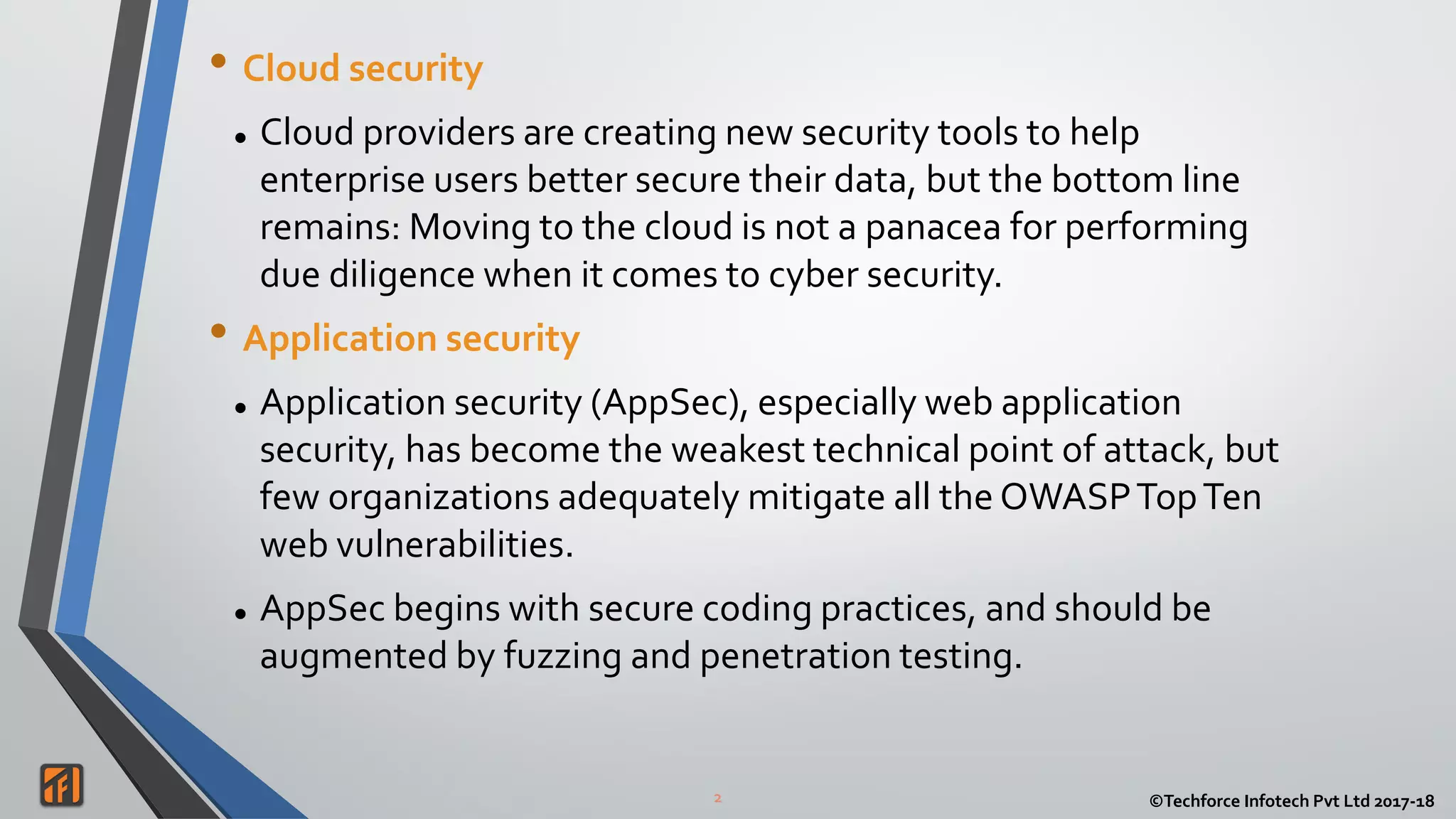 • Cloud security

• Cloud providers are creating new security tools to help enterprise users better secure their data, but the bottom line remains: Moving to the cloud is not a panacea for performing due diligence when it comes to cyber security.

• Application security

• Application security (AppSec), especially web application security, has become the weakest technical point of attack, but few organizations adequately mitigate all the OWASP Top Ten web vulnerabilities.

• AppSec begins with secure coding practices, and should be augmented by fuzzing and penetration testing.

TFI

2

©Techforce Infotech Pvt Ltd 2017-18